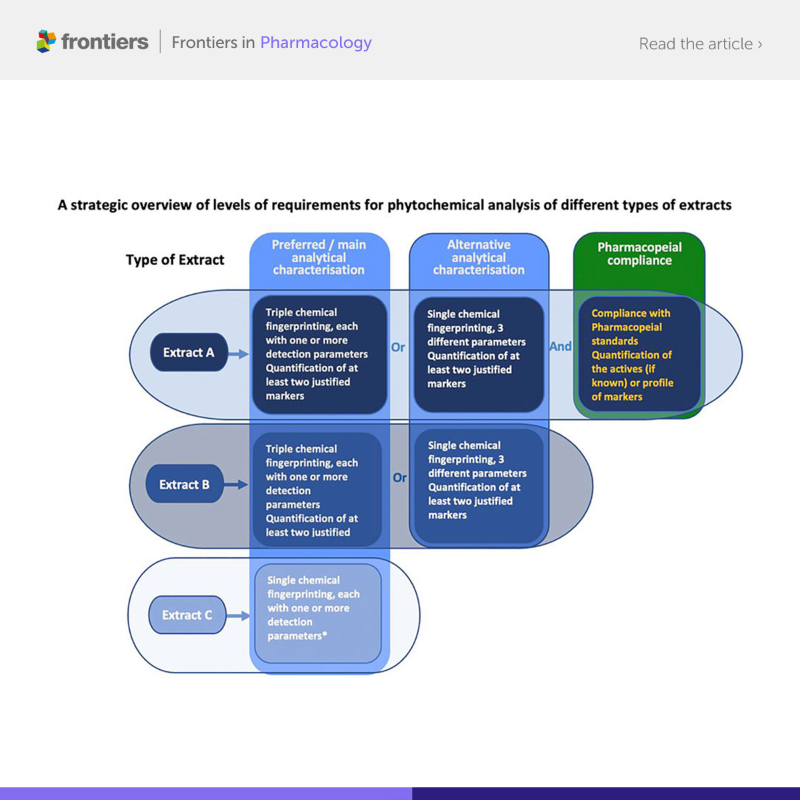 frontiers | Frontiers in Pharmacology

Read the article ›

A strategic overview of levels of requirements for phytochemical analysis of different types of extracts

Type of Extract

Preferred / main analytical characterisation

Alternative analytical characterisation

Pharmacopeial compliance

Extract A

Triple chemical fingerprinting, each with one or more detection parameters Quantification of at least two justified markers

Or

Single chemical fingerprinting, 3 different parameters Quantification of at least two justified markers

And

Compliance with Pharmacopeial standards Quantification of the actives (if known) or profile of markers

Extract B

Triple chemical fingerprinting, each with one or more detection parameters Quantification of at least two justified

Or

Single chemical fingerprinting, 3 different parameters Quantification of at least two justified markers

Extract C

Single chemical fingerprinting, each with one or more detection parameters*